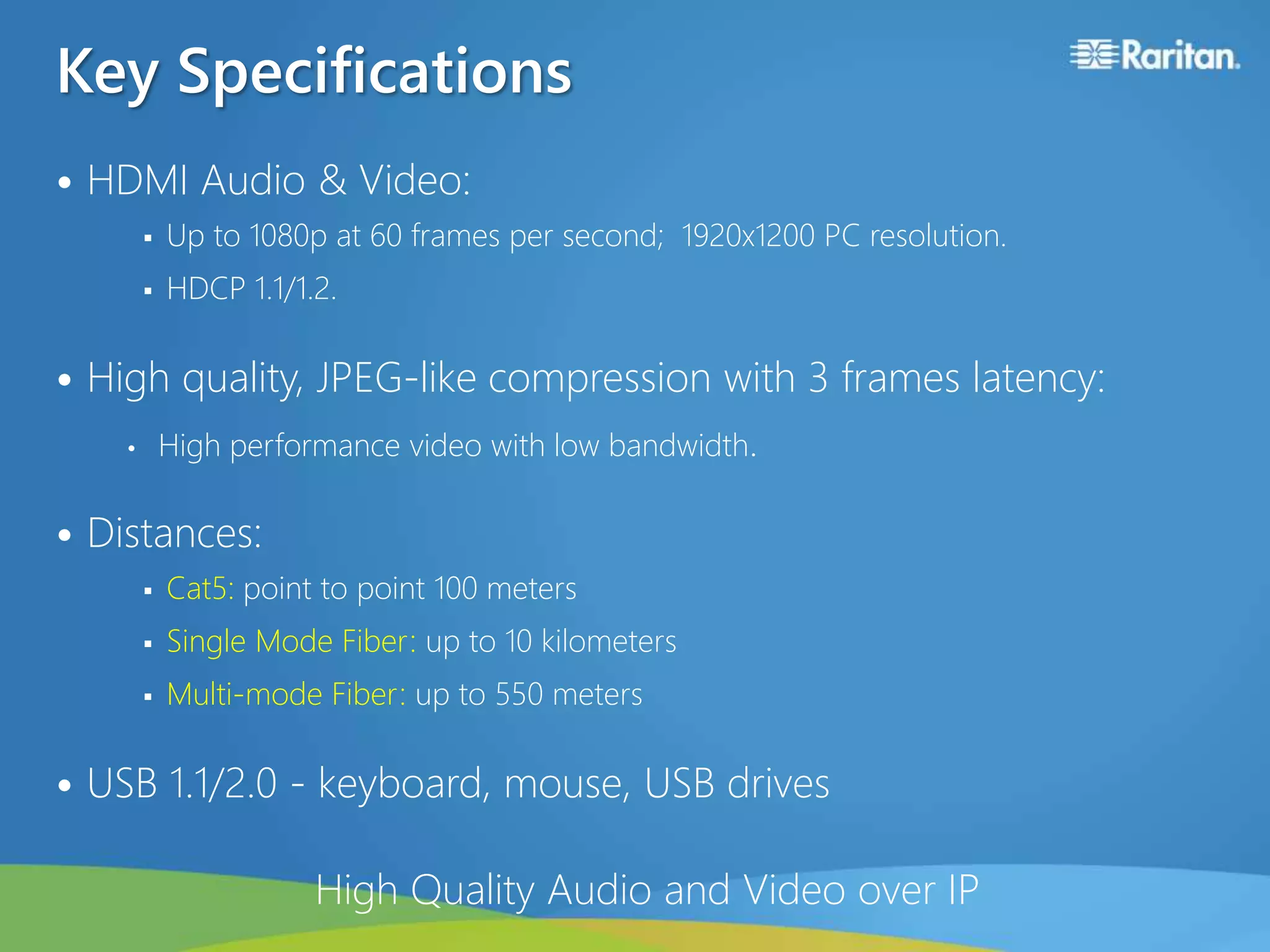 Key Specifications

Raritan.

• HDMI Audio & Video:

▪ Up to 1080p at 60 frames per second; 1920x1200 PC resolution.

▪ HDCP 1.1/1.2.

• High quality, JPEG-like compression with 3 frames latency:

• High performance video with low bandwidth.

• Distances:

▪ Cat5: point to point 100 meters

▪ Single Mode Fiber: up to 10 kilometers

▪ Multi-mode Fiber: up to 550 meters

• USB 1.1/2.0 - keyboard, mouse, USB drives

High Quality Audio and Video over IP